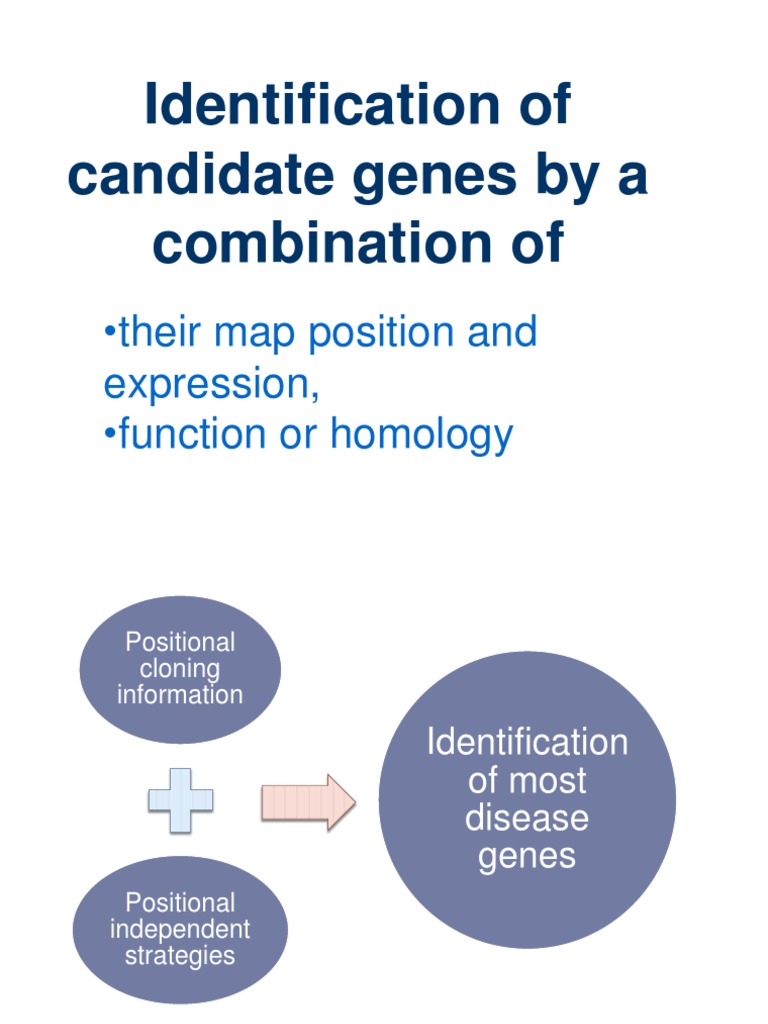 Identification of candidate genes by a combination of

•their map position and expression,
•function or homology

Positional cloning information

Positional independent strategies

Identification of most disease genes